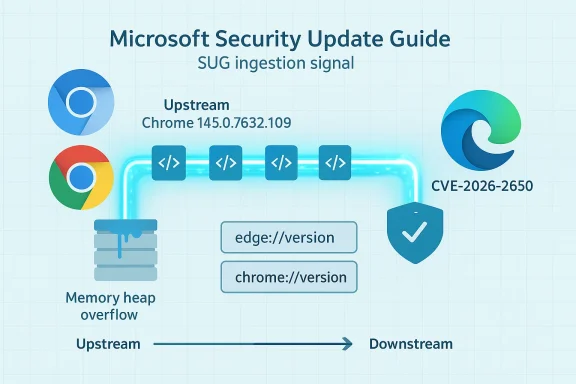 Microsoft Security Update Guide
SUG ingestion signal

Upstream
Chrome 145.0.7632.109

</>
</>
</>
</>

CVE-2026-2650

edge://version

chrome://version

Memory heap overflow

Upstream

Downstream